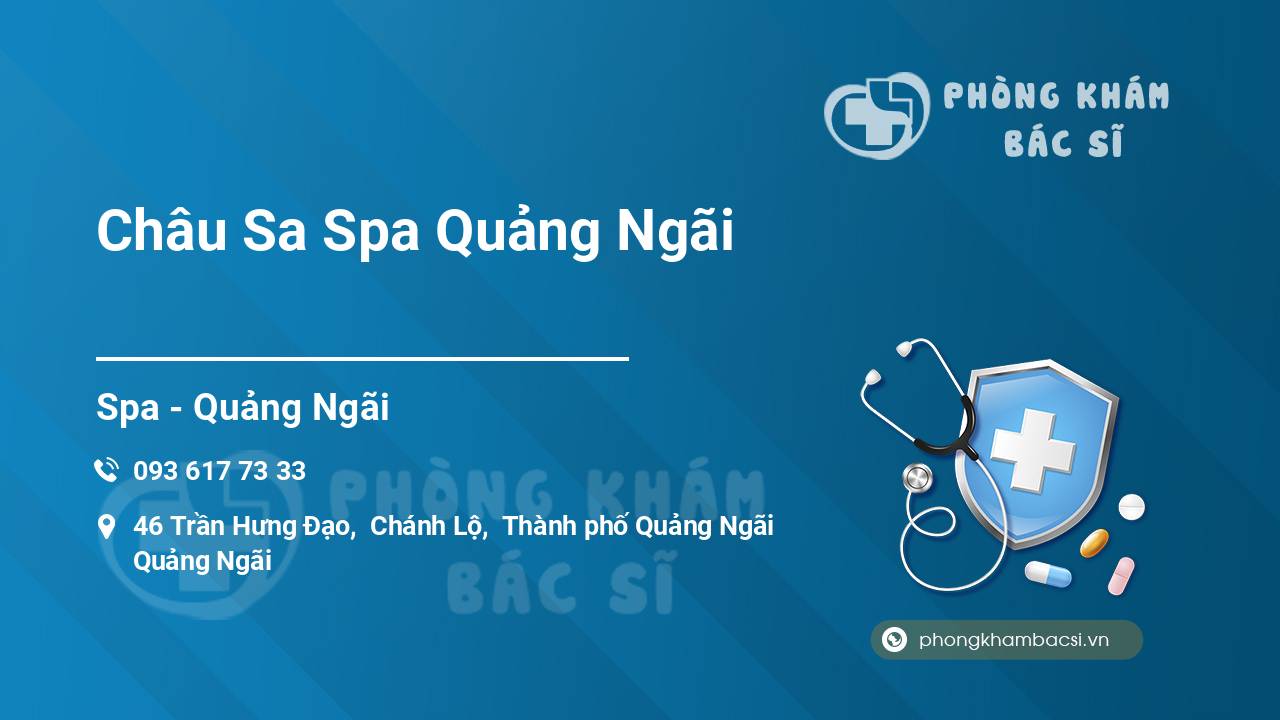 PHÒNG KHÁM
BÁC SĨ

Châu Sa Spa Quảng Ngãi

Spa - Quảng Ngãi

093 617 73 33

46 Trần Hưng Đạo, Chánh Lộ, Thành phố Quảng Ngãi
Quảng Ngãi

PHÒNG KHÁM
BÁC SĨ

phongkhambacsi.vn